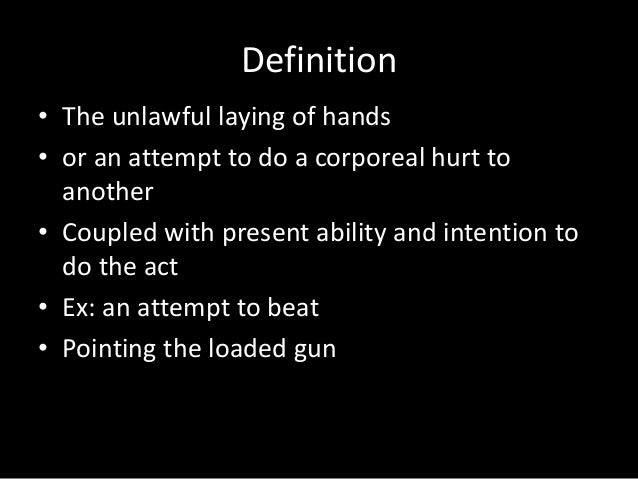 Definition

• The unlawful laying of hands
• or an attempt to do a corporeal hurt to another
• Coupled with present ability and intention to do the act
• Ex: an attempt to beat
• Pointing the loaded gun